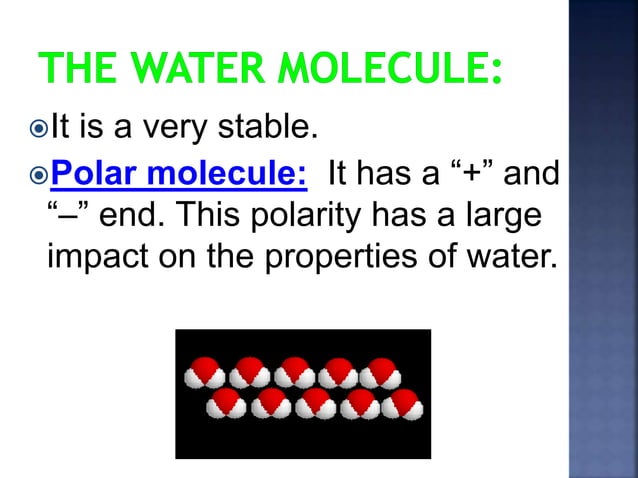 THE WATER MOLECULE:

It is a very stable.

Polar molecule: It has a “+” and “–” end. This polarity has a large impact on the properties of water.